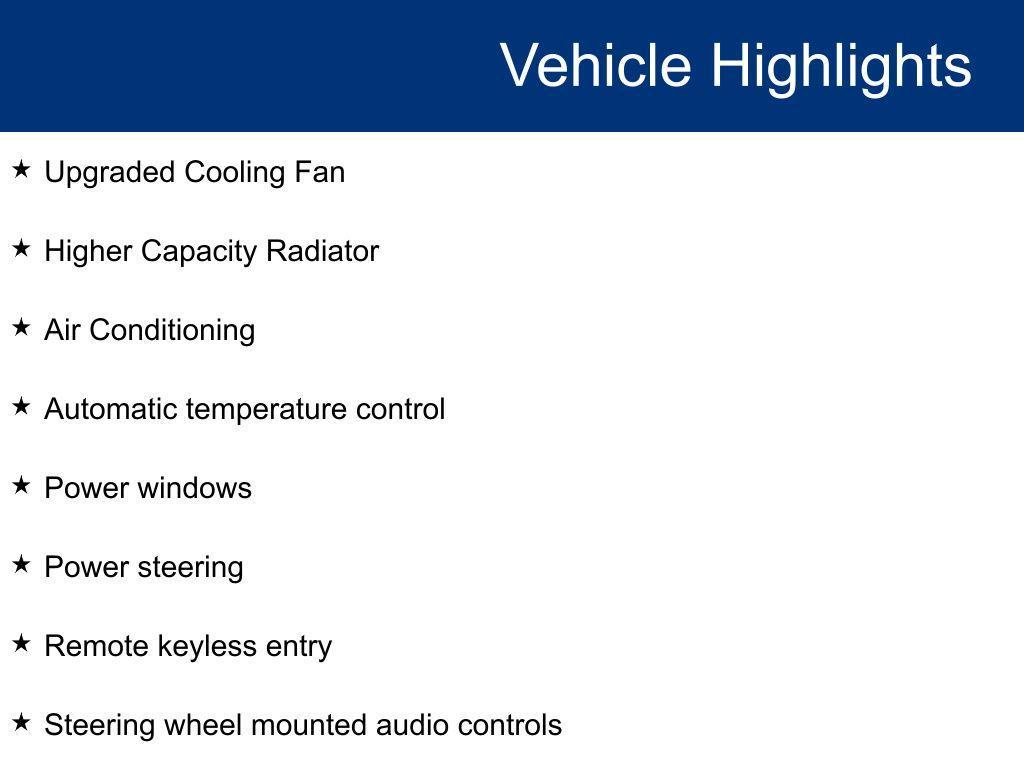 Vehicle Highlights

★ Upgraded Cooling Fan

★ Higher Capacity Radiator

★ Air Conditioning

★ Automatic temperature control

★ Power windows

★ Power steering

★ Remote keyless entry

★ Steering wheel mounted audio controls